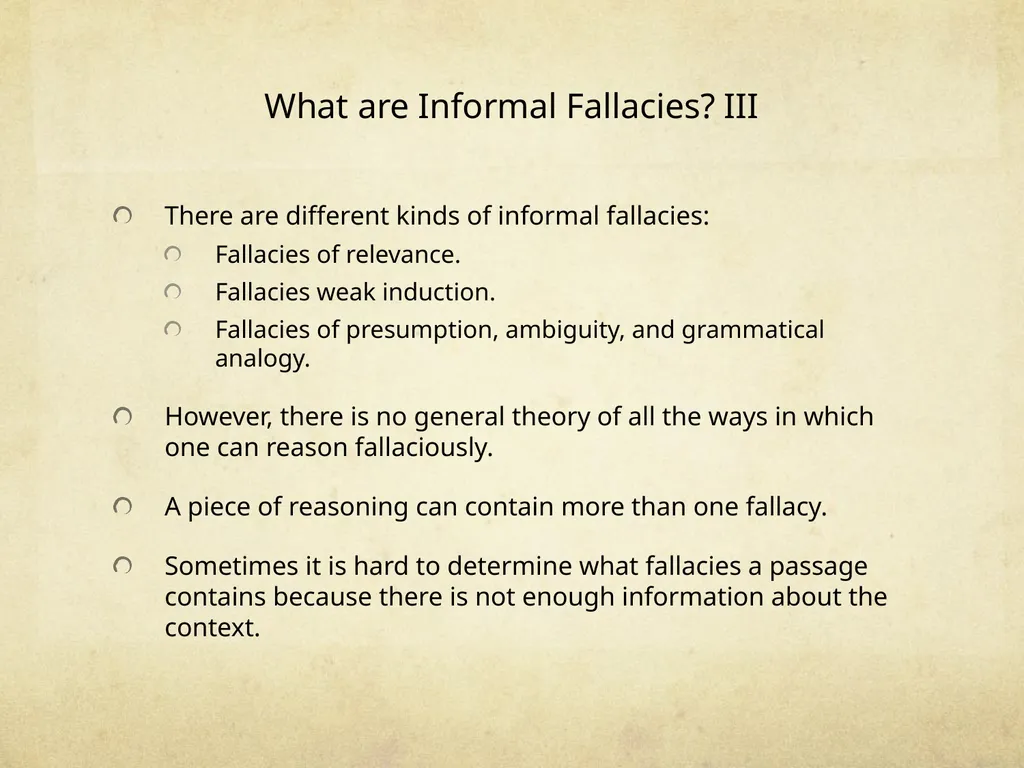 What are Informal Fallacies? III

There are different kinds of informal fallacies:

Fallacies of relevance.

Fallacies weak induction.

Fallacies of presumption, ambiguity, and grammatical analogy.

However, there is no general theory of all the ways in which one can reason fallaciously.

A piece of reasoning can contain more than one fallacy.

Sometimes it is hard to determine what fallacies a passage contains because there is not enough information about the context.